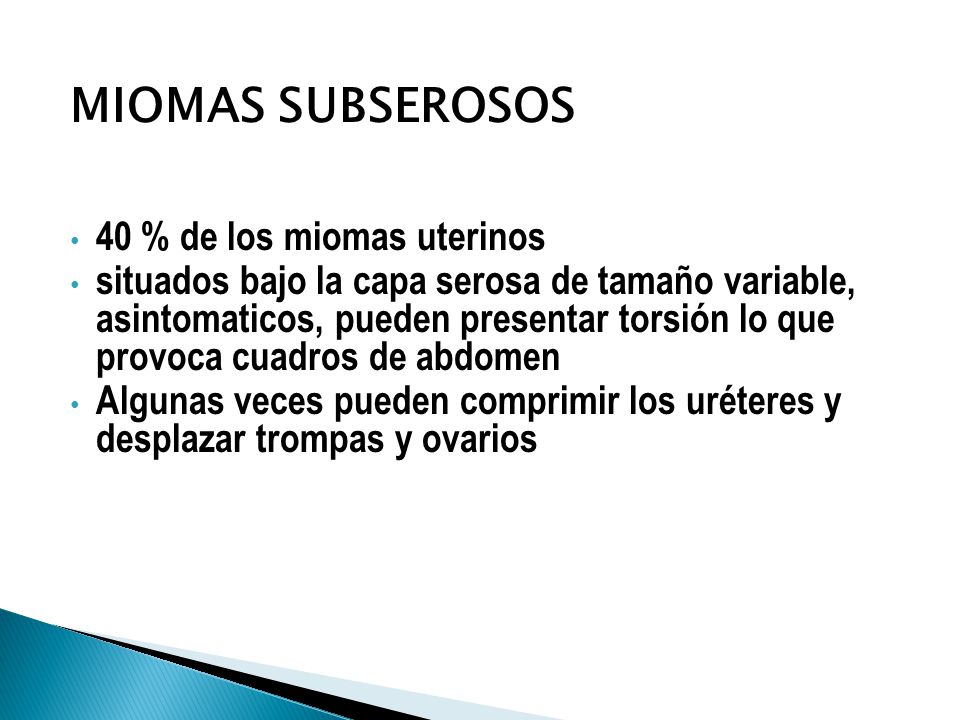 MIOMAS SUBSEROSOS

• 40 % de los miomas uterinos
• situados bajo la capa serosa de tamaño variable, asintomaticos, pueden presentar torsión lo que provoca cuadros de abdomen
• Algunas veces pueden comprimir los uréteres y desplazar trompas y ovarios